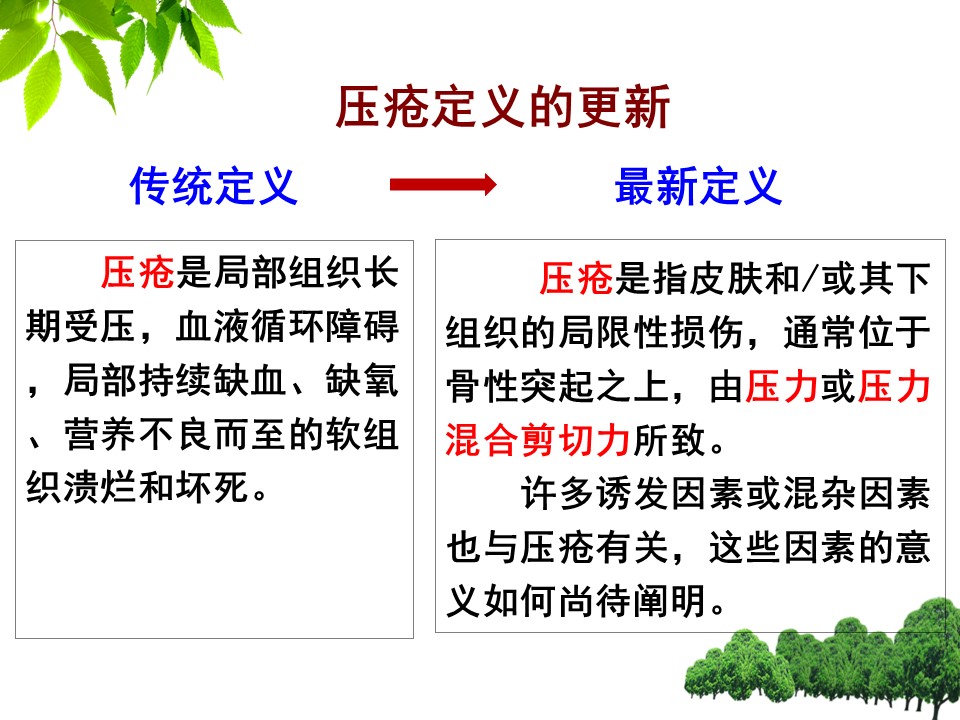 压疮定义的更新

传统定义

最新定义

压疮是局部组织长期受压，血液循环障碍，局部持续缺血、缺氧、营养不良而至的软组织溃烂和坏死。

压疮是指皮肤和/或其下组织的局限性损伤，通常位于骨性突起之上，由压力或压力混合剪切力所致。

许多诱发因素或混杂因素也与压疮有关，这些因素的意义如何尚待阐明。